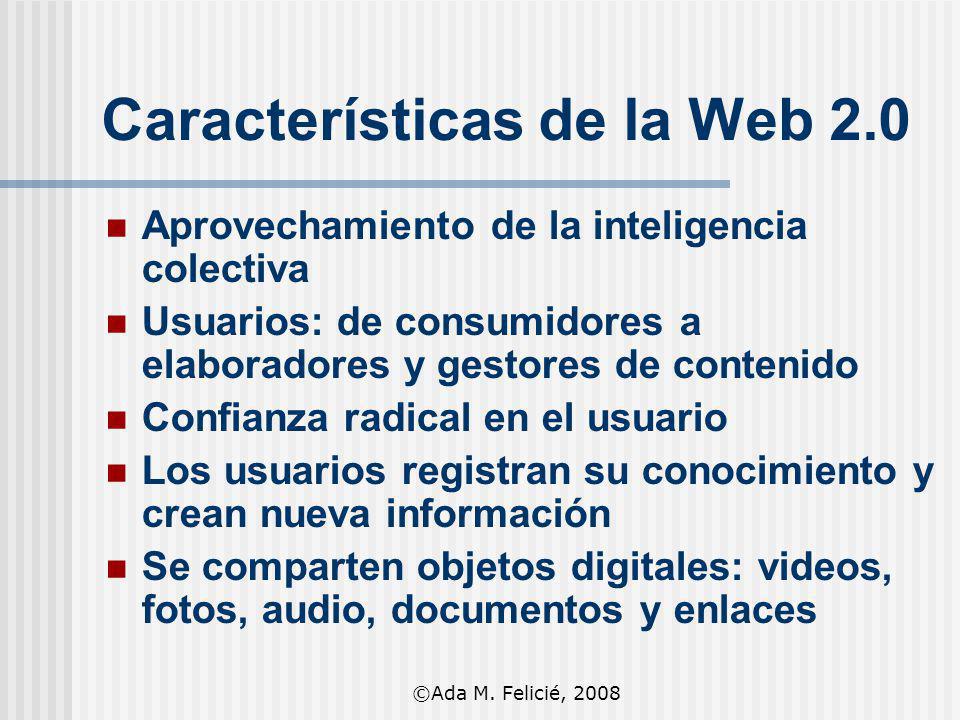 Características de la Web 2.0

- Aprovechamiento de la inteligencia colectiva
- Usuarios: de consumidores a elaboradores y gestores de contenido
- Confianza radical en el usuario
- Los usuarios registran su conocimiento y crean nueva información
- Se comparten objetos digitales: videos, fotos, audio, documentos y enlaces

©Ada M. Felicié, 2008